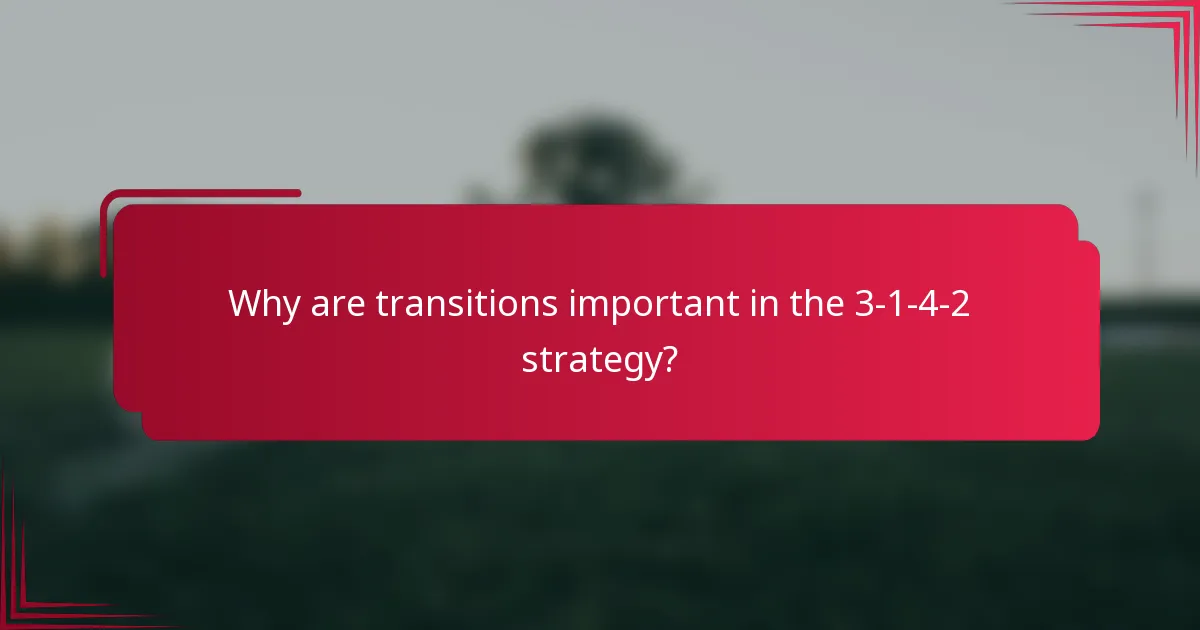 Why are transitions important in the 3-1-4-2 strategy?